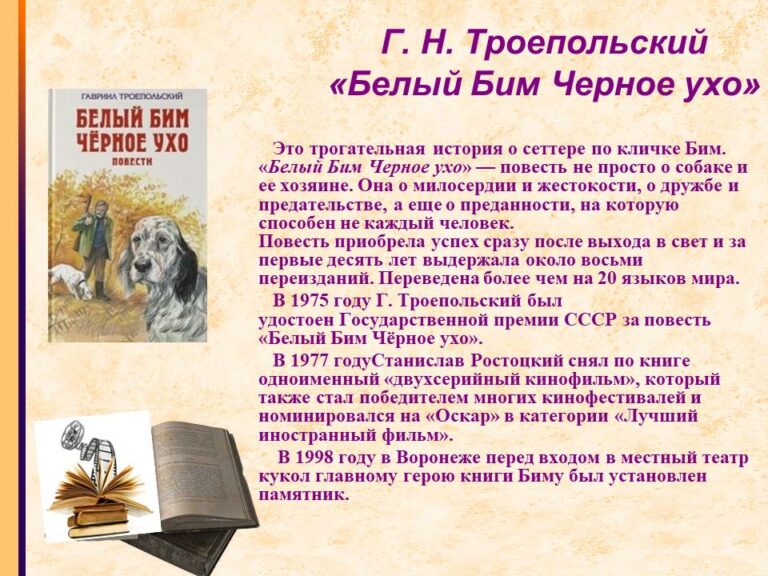 Г. Н. Троепольский
«Белый Бим Черное ухо»

ГАВРИИЛ ТРОЕПОЛЬСКИЙ
БЕЛЫЙ БИМ ЧЁРНОЕ УХО
ПОВЕСТИ

Это трогательная история о сеттере по кличке Бим. «Белый Бим Черное ухо» — повесть не просто о собаке и ее хозяине. Она о милосердии и жестокости, о дружбе и предательстве, а еще о преданности, на которую способен не каждый человек.
Повесть приобрела успех сразу после выхода в свет и за первые десять лет выдержала около восьми переизданий. Переведена более чем на 20 языков мира.

В 1975 году Г. Троепольский был удостоен Государственной премии СССР за повесть «Белый Бим Чёрное ухо».

В 1977 годуСтанислав Ростоцкий снял по книге одноименный «двухсерийный кинофильм», который также стал победителем многих кинофестивалей и номинировался на «Оскар» в категории «Лучший иностранный фильм».

В 1998 году в Воронеже перед входом в местный театр кукол главному герою книги Биму был установлен памятник.